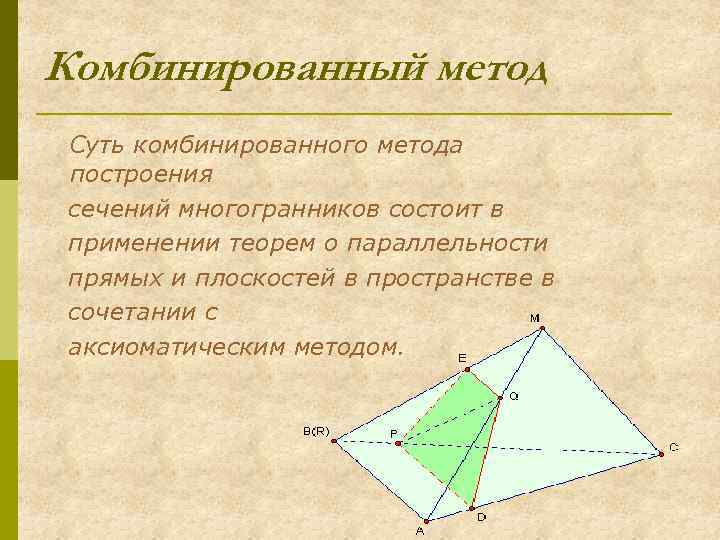 Комбинированный метод

Суть комбинированного метода построения

сечений многогранников состоит в применении теорем о параллельности прямых и плоскостей в пространстве в сочетании с аксиоматическим методом.

M
E
Q
B(R)
P
C
D
A